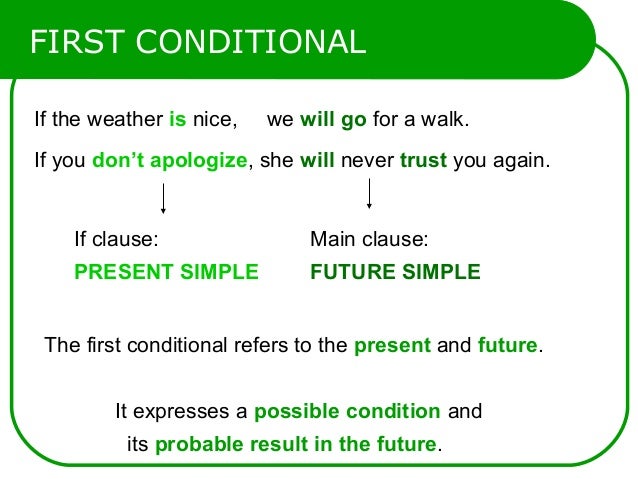 FIRST CONDITIONAL

If the weather is nice, we will go for a walk.

If you don't apologize, she will never trust you again.

If clause:
PRESENT SIMPLE

Main clause:
FUTURE SIMPLE

The first conditional refers to the present and future.

It expresses a possible condition and its probable result in the future.